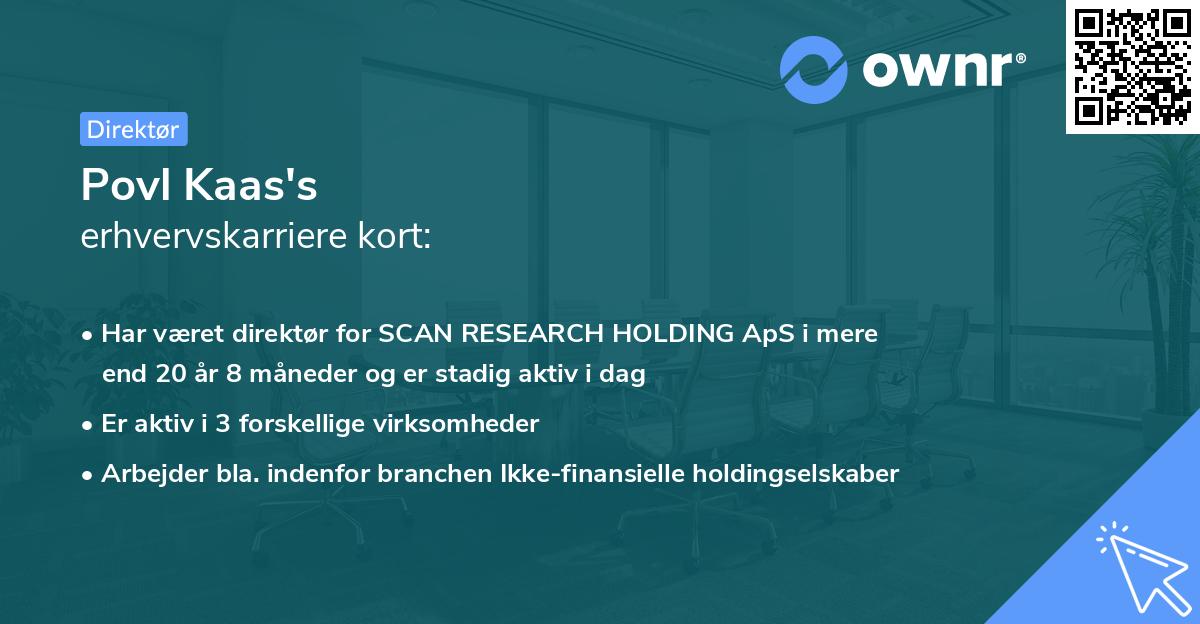 ownr®

Direktør

Povl Kaas's
erhvervskarriere kort:

• Har været direktør for SCAN RESEARCH HOLDING ApS i mere end 20 år 8 måneder og er stadig aktiv i dag

• Er aktiv i 3 forskellige virksomheder

• Arbejder bla. indenfor branchen Ikke-finansielle holdingselskaber